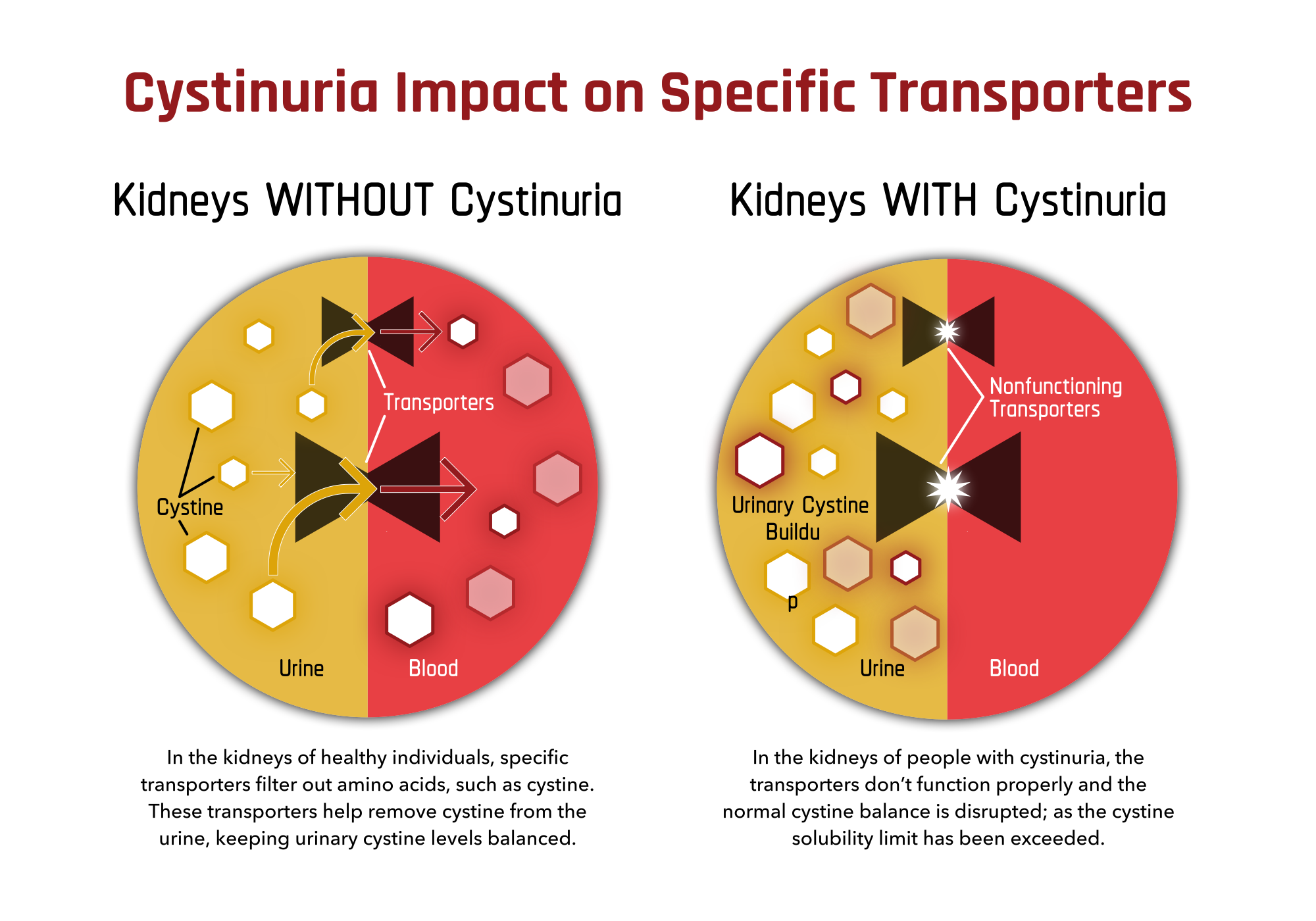 Cystinuria Impact on Specific Transporters

Kidneys WITHOUT Cystinuria

Transporters

Cystine

Urine

Blood

In the kidneys of healthy individuals, specific transporters filter out amino acids, such as cystine. These transporters help remove cystine from the urine, keeping urinary cystine levels balanced.

Kidneys WITH Cystinuria

Nonfunctioning Transporters

Urinary Cystine Buildu

p

Urine

Blood

In the kidneys of people with cystinuria, the transporters don't function properly and the normal cystine balance is disrupted; as the cystine solubility limit has been exceeded.